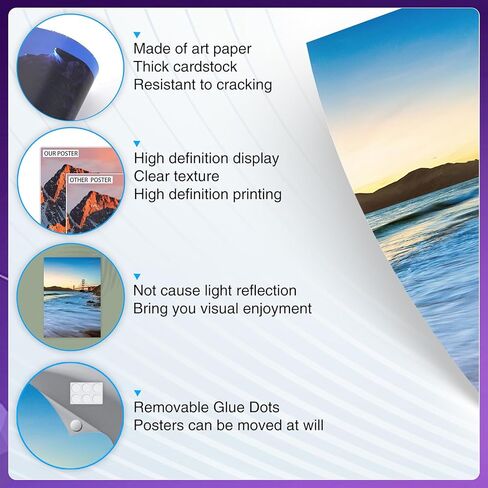 Made of art paper
Thick cardstock
Resistant to cracking

OUR POSTER
OTHER POSTER

High definition display
Clear texture
High definition printing

Not cause light reflection
Bring you visual enjoyment

Removable Glue Dots
Posters can be moved at will